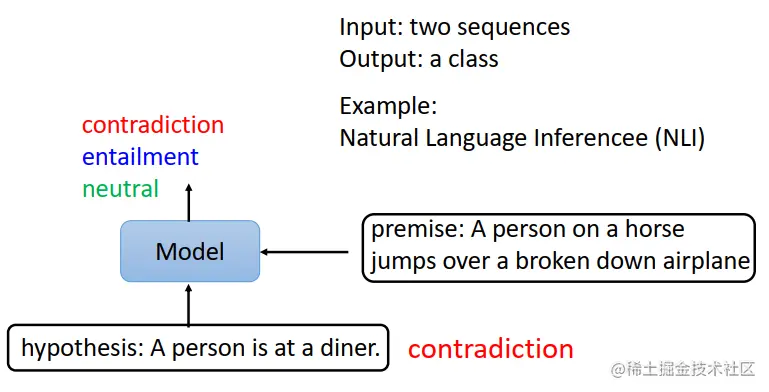 Input: two sequences
Output: a class

Example:
Natural Language Inferencee (NLI)

contradiction
entailment
neutral

Model

premise: A person on a horse jumps over a broken down airplane

hypothesis: A person is at a diner.

contradiction

@稀土掘金技术社区